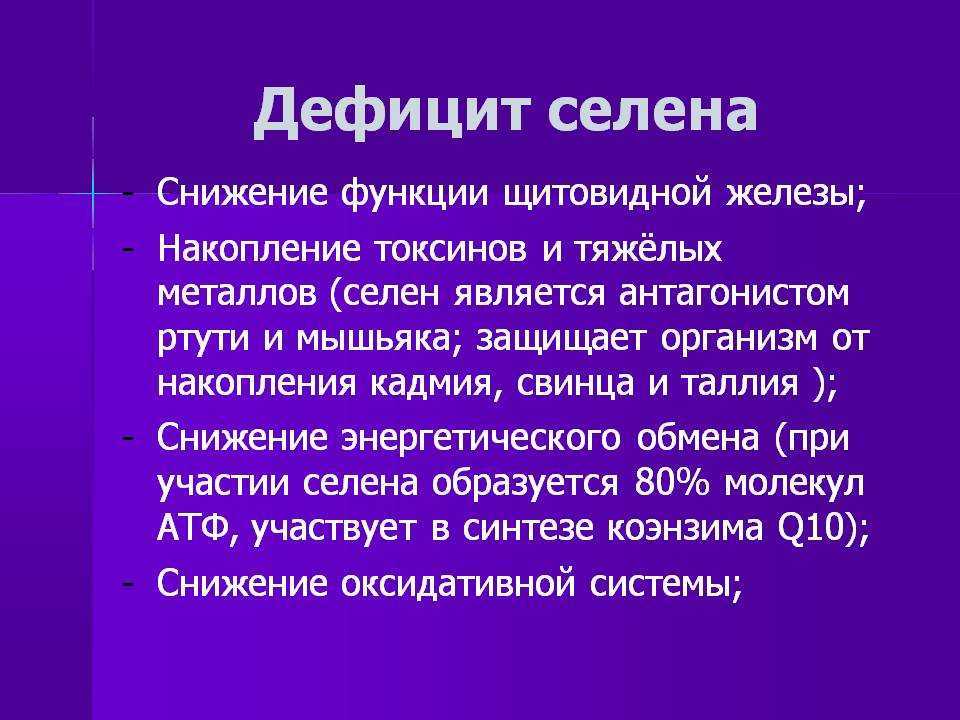 Дефицит селена

- Снижение функции щитовидной железы;
- Накопление токсинов и тяжёлых металлов (селен является антагонистом ртути и мышьяка; защищает организм от накопления кадмия, свинца и таллия );
- Снижение энергетического обмена (при участии селена образуется 80% молекул АТФ, участвует в синтезе коэнзима Q10);
- Снижение оксидативной системы;